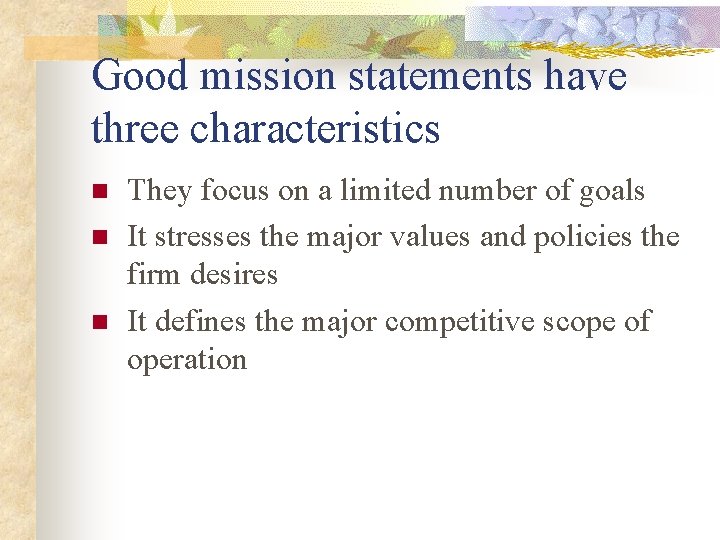 Good mission statements have three characteristics

- They focus on a limited number of goals
- It stresses the major values and policies the firm desires
- It defines the major competitive scope of operation